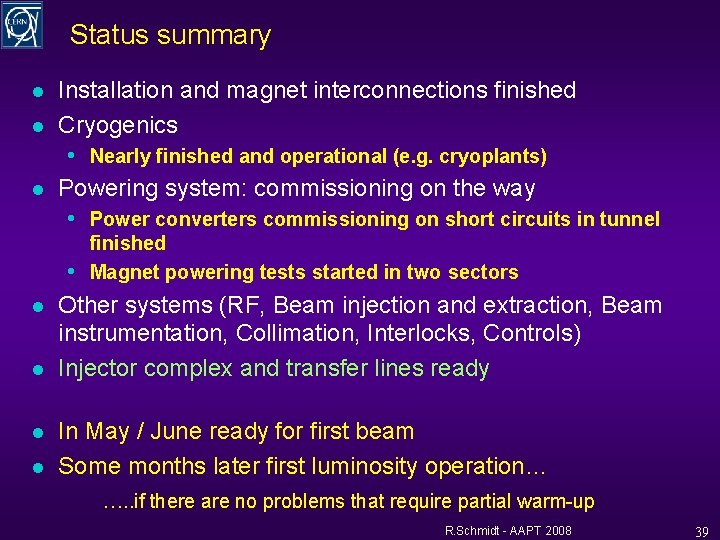 CERN

Status summary

- Installation and magnet interconnections finished
- Cryogenics
  - Nearly finished and operational (e.g. cryoplants)
- Powering system: commissioning on the way
  - Power converters commissioning on short circuits in tunnel finished
  - Magnet powering tests started in two sectors
- Other systems (RF, Beam injection and extraction, Beam instrumentation, Collimation, Interlocks, Controls)
- Injector complex and transfer lines ready

- In May / June ready for first beam
- Some months later first luminosity operation…

…..if there are no problems that require partial warm-up

R.Schmidt - AAPT 2008

39